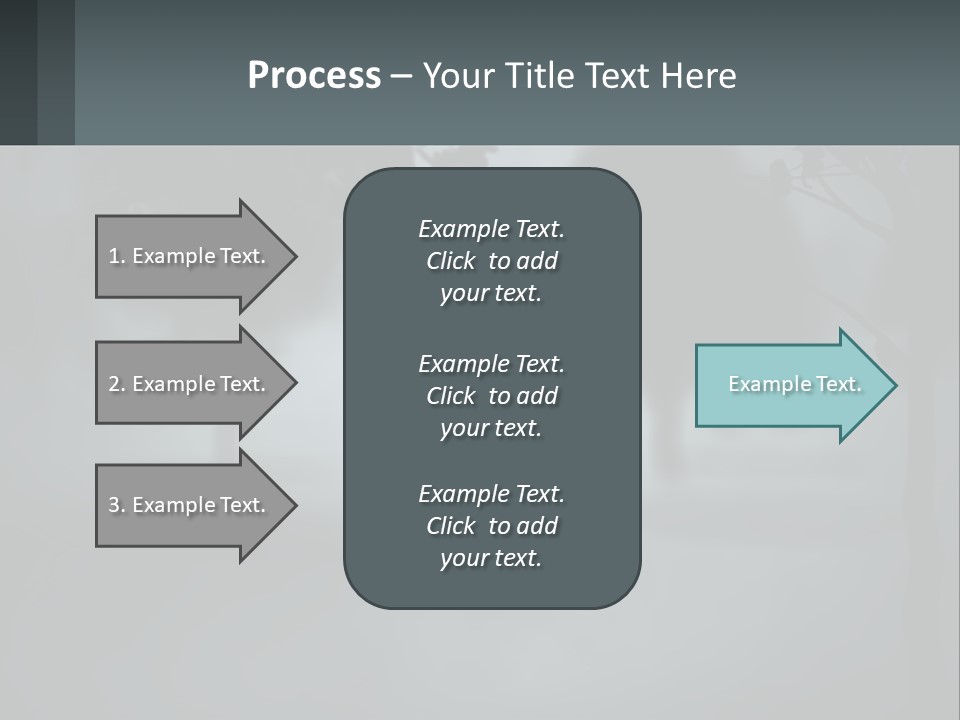 Process – Your Title Text Here

1. Example Text.

2. Example Text.

3. Example Text.

Example Text. Click to add your text.

Example Text. Click to add your text.

Example Text. Click to add your text.

Example Text.